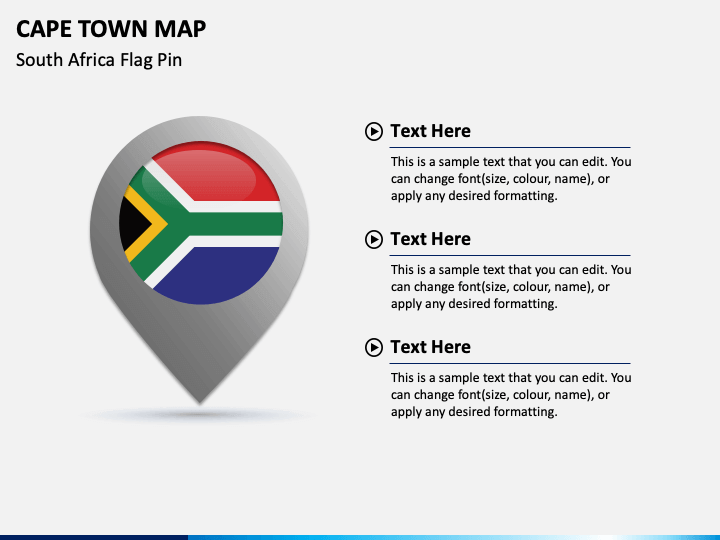 CAPE TOWN MAP
South Africa Flag Pin

Text Here
This is a sample text that you can edit. You can change font(size, colour, name), or apply any desired formatting.

Text Here
This is a sample text that you can edit. You can change font(size, colour, name), or apply any desired formatting.

Text Here
This is a sample text that you can edit. You can change font(size, colour, name), or apply any desired formatting.